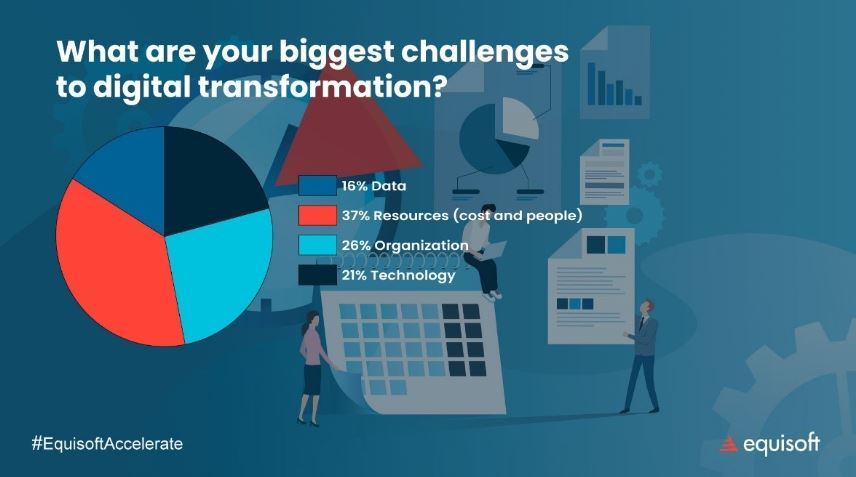 What are your biggest challenges to digital transformation?

16% Data
37% Resources (cost and people)
26% Organization
21% Technology

#EquisoftAccelerate

equisoft